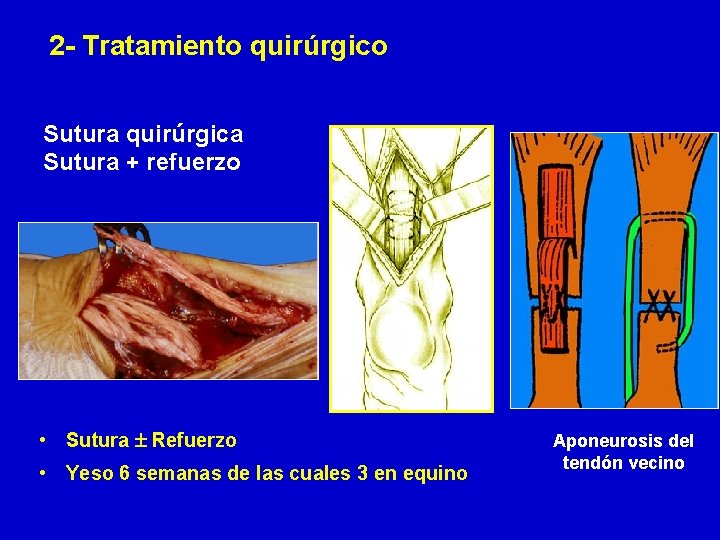 2- Tratamiento quirúrgico

Sutura quirúrgica
Sutura + refuerzo

• Sutura $\pm$ Refuerzo
• Yeso 6 semanas de las cuales 3 en equino

Aponeurosis del tendón vecino